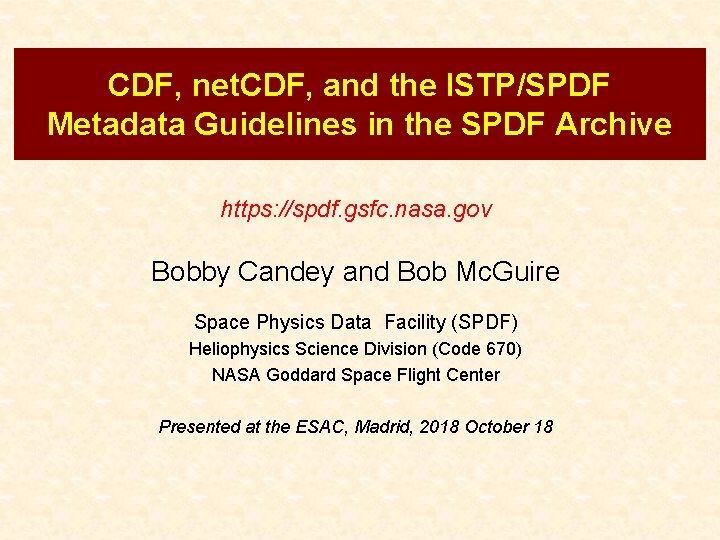 CDF, netCDF, and the ISTP/SPDF Metadata Guidelines in the SPDF Archive

https://spdf.gsfc.nasa.gov

Bobby Candey and Bob McGuire

Space Physics Data Facility (SPDF)
Heliophysics Science Division (Code 670)
NASA Goddard Space Flight Center

Presented at the ESAC, Madrid, 2018 October 18